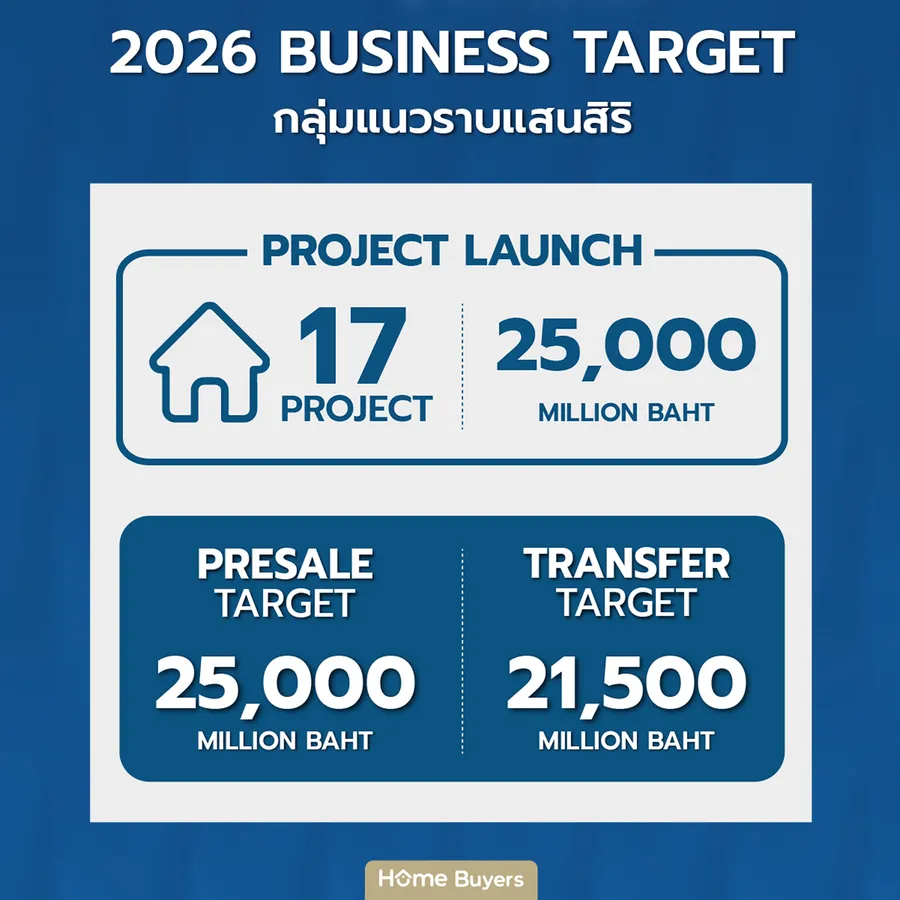 2026 BUSINESS TARGET
กลุ่มแนวราบแสนสิริ

PROJECT LAUNCH

17
PROJECT

25,000
MILLION BAHT

PRESALE
TARGET
25,000
MILLION BAHT

TRANSFER
TARGET
21,500
MILLION BAHT

Home Buyers